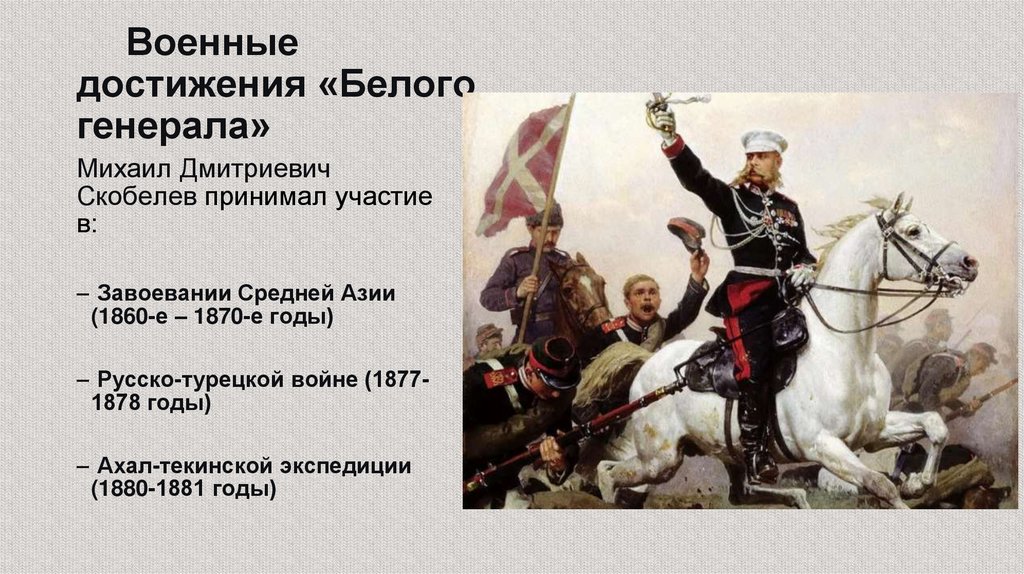 Военные достижения «Белого генерала»

Михаил Дмитриевич Скобелев принимал участие в:

– Завоевании Средней Азии (1860-е – 1870-е годы)

– Русско-турецкой войне (1877-1878 годы)

– Ахал-текинской экспедиции (1880-1881 годы)